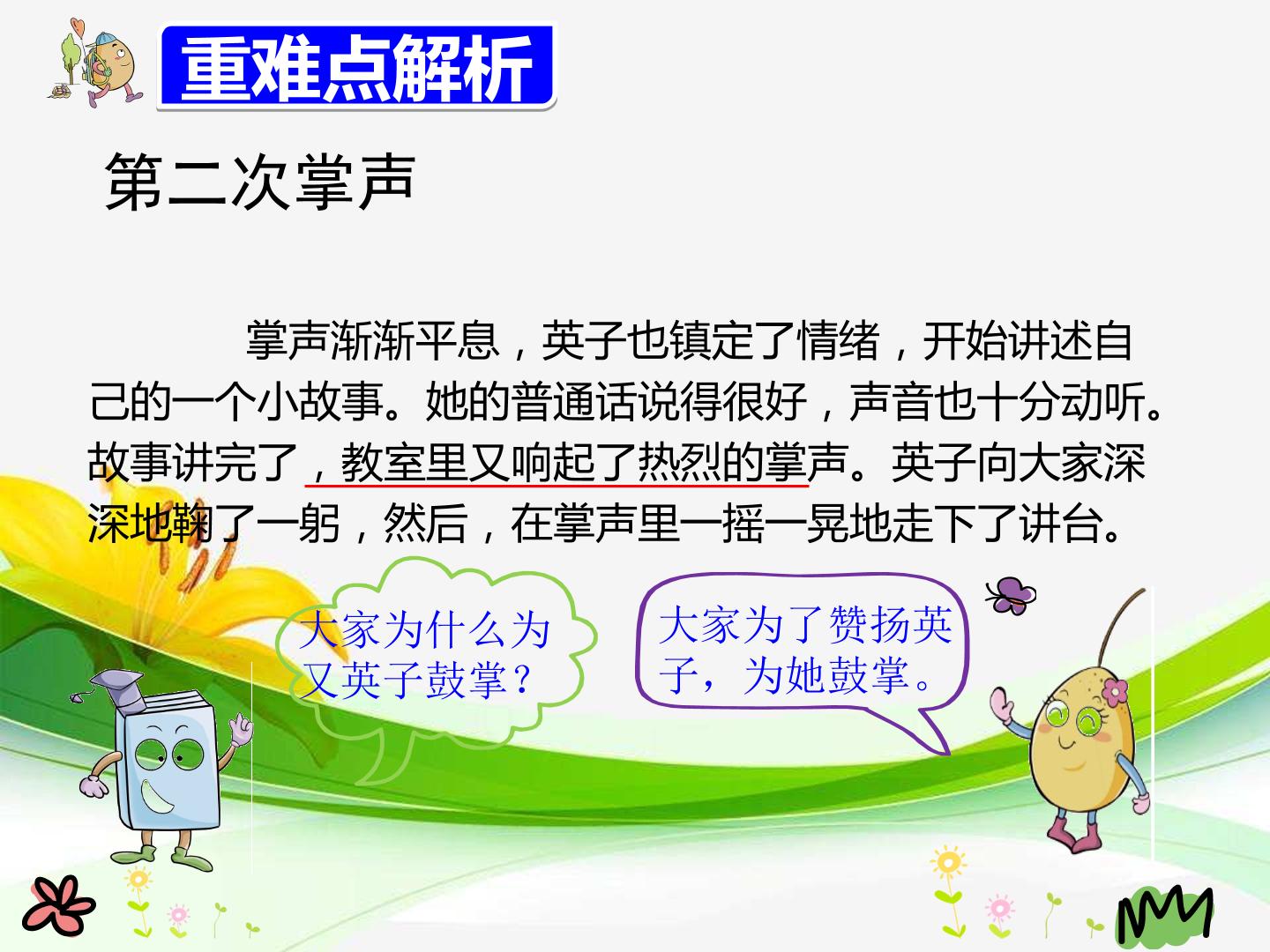 重难点解析

第二次掌声

掌声渐渐平息，英子也镇定了情绪，开始讲述自己的一个小故事。她的普通话说得很好，声音也十分动听。故事讲完了，教室里又响起了热烈的掌声。英子向大家深深地鞠了一躬，然后，在掌声里一摇一晃地走下了讲台。

大家为什么为又英子鼓掌？

大家为了赞扬英子，为她鼓掌。